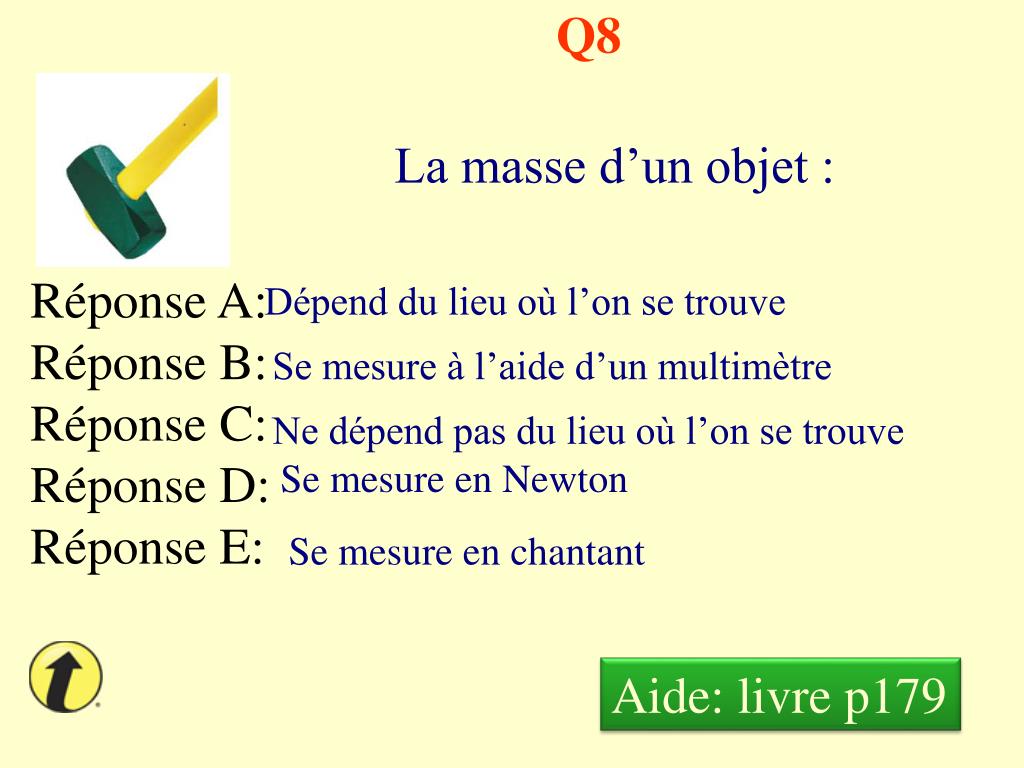 Q8

La masse d’un objet :

Réponse A: Dépend du lieu où l’on se trouve
Réponse B: Se mesure à l’aide d’un multimètre
Réponse C: Ne dépend pas du lieu où l’on se trouve
Réponse D: Se mesure en Newton
Réponse E: Se mesure en chantant

Aide: livre p179